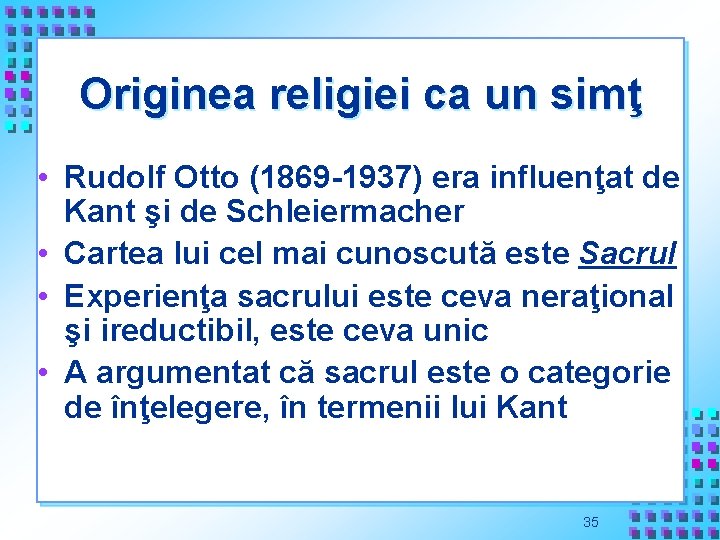 Originea religiei ca un simţ

• Rudolf Otto (1869-1937) era influenţat de Kant şi de Schleiermacher
• Cartea lui cel mai cunoscută este Sacrul
• Experienţa sacrului este ceva neraţional şi ireductibil, este ceva unic
• A argumentat că sacrul este o categorie de înţelegere, în termenii lui Kant

35